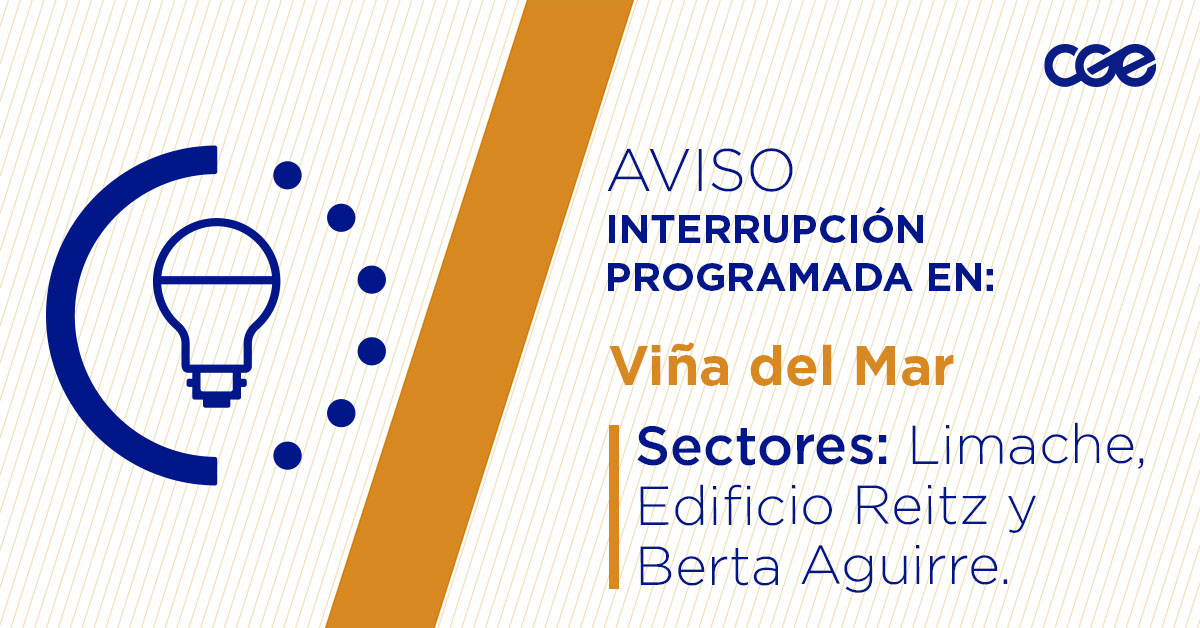 cge

AVISO
INTERRUPCIÓN PROGRAMADA EN:

Viña del Mar

Sectores: Limache, Edificio Reitz y Berta Aguirre.